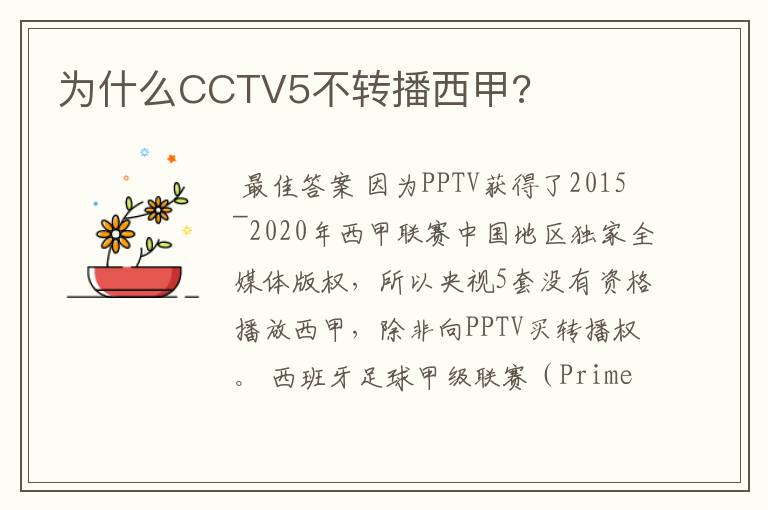 为什么CCTV5不转播西甲?

最佳答案 因为PPTV获得了2015—2020年西甲联赛中国地区独家全媒体版权，所以央视5套没有资格播放西甲，除非向PPTV买转播权。 西班牙足球甲级联赛（Prime